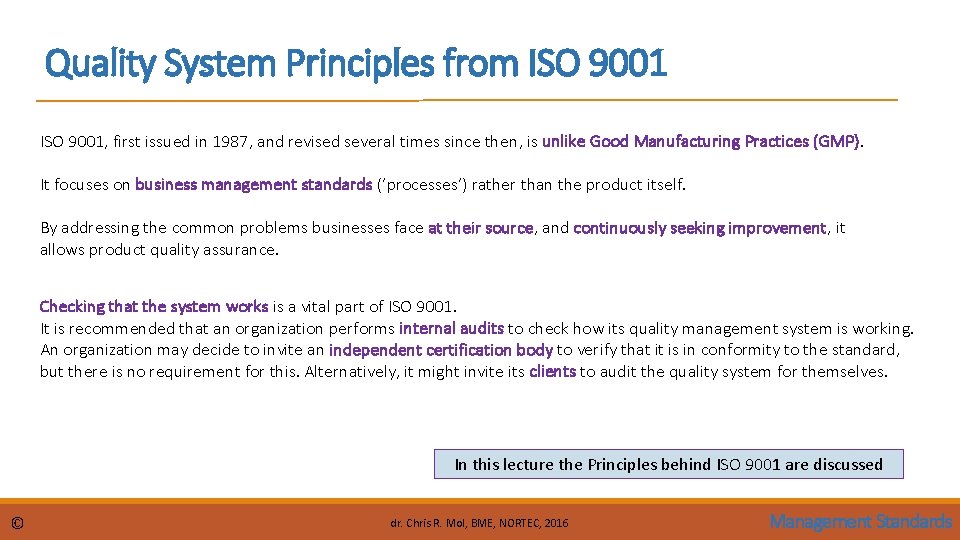 Quality System Principles from ISO 9001

ISO 9001, first issued in 1987, and revised several times since then, is unlike Good Manufacturing Practices (GMP).

It focuses on business management standards ('processes') rather than the product itself.

By addressing the common problems businesses face at their source, and continuously seeking improvement, it allows product quality assurance.

Checking that the system works is a vital part of ISO 9001.
It is recommended that an organization performs internal audits to check how its quality management system is working. An organization may decide to invite an independent certification body to verify that it is in conformity to the standard, but there is no requirement for this. Alternatively, it might invite its clients to audit the quality system for themselves.

In this lecture the Principles behind ISO 9001 are discussed

©

dr. Chris R. Mol, BME, NORTEC, 2016

Management Standards